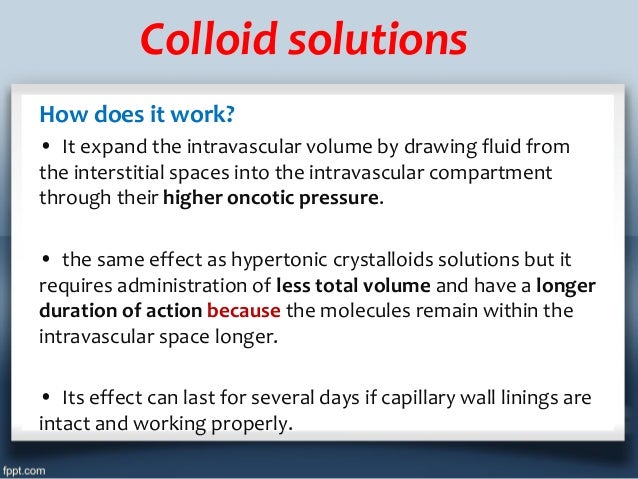 Colloid solutions

How does it work?

• It expand the intravascular volume by drawing fluid from the interstitial spaces into the intravascular compartment through their higher oncotic pressure.

• the same effect as hypertonic crystalloids solutions but it requires administration of less total volume and have a longer duration of action because the molecules remain within the intravascular space longer.

• Its effect can last for several days if capillary wall linings are intact and working properly.

fppt.com